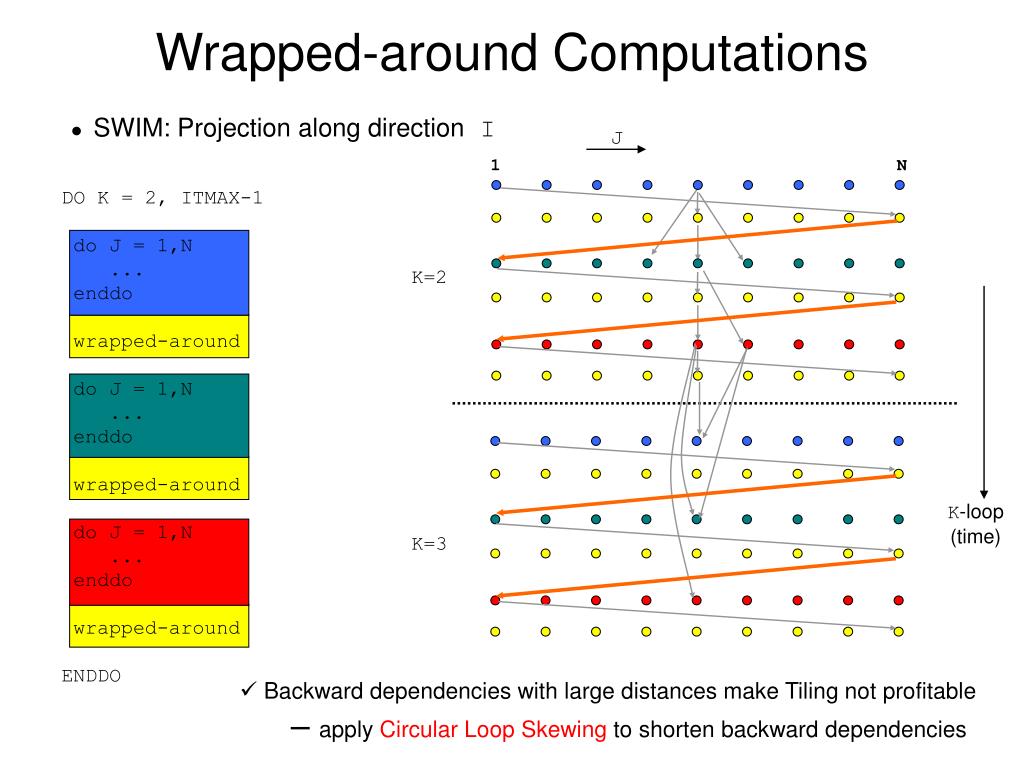 Wrapped-around Computations

• SWIM: Projection along direction I

DO K = 2, ITMAX-1

do J = 1,N
...
enddo

wrapped-around

do J = 1,N
...
enddo

wrapped-around

do J = 1,N
...
enddo

wrapped-around

ENDDO

J

1

N

K=2

K=3

K-loop (time)

✓ Backward dependencies with large distances make Tiling not profitable

– apply Circular Loop Skewing to shorten backward dependencies